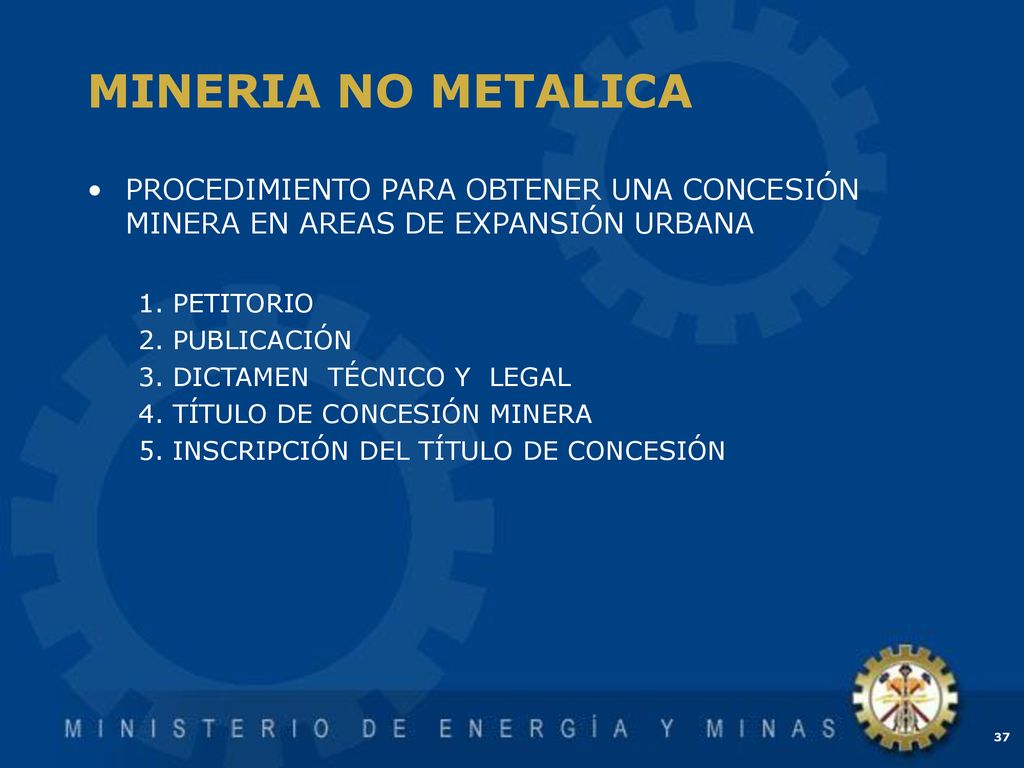 MINERIA NO METALICA

• PROCEDIMIENTO PARA OBTENER UNA CONCESIÓN MINERA EN AREAS DE EXPANSIÓN URBANA

1. PETITORIO
2. PUBLICACIÓN
3. DICTAMEN TÉCNICO Y LEGAL
4. TÍTULO DE CONCESIÓN MINERA
5. INSCRIPCIÓN DEL TÍTULO DE CONCESIÓN

MINISTERIO DE ENERGÍA Y MINAS

37